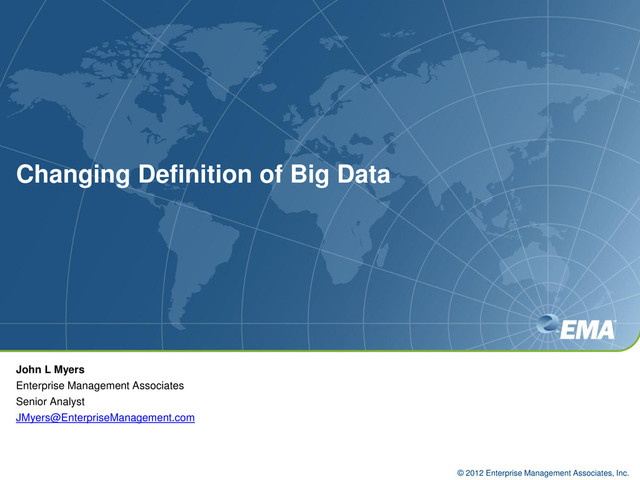 Changing Definition of Big Data

EMA

John L Myers
Enterprise Management Associates
Senior Analyst
JMyers@EnterpriseManagement.com

© 2012 Enterprise Management Associates, Inc.